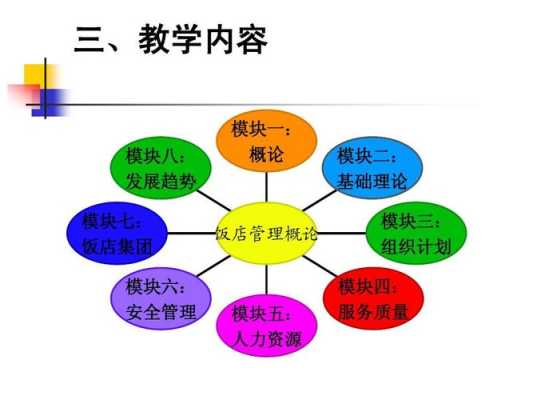 三、教学内容

饭店管理概论

模块一：概论

模块二：基础理论

模块三：组织计划

模块四：服务质量

模块五：人力资源

模块六：安全管理

模块七：饭店集团

模块八：发展趋势